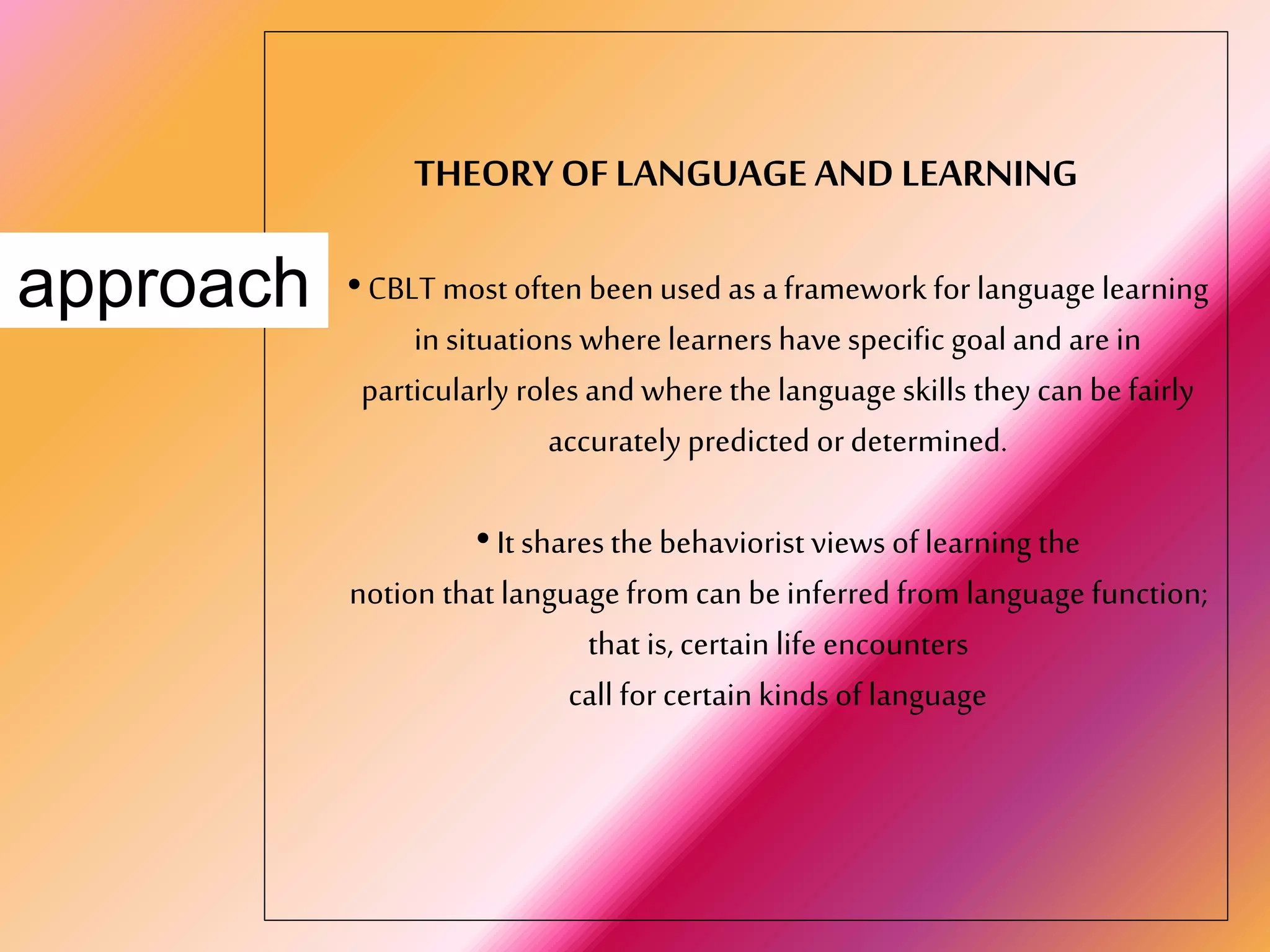 approach

THEORY OF LANGUAGE AND LEARNING

• CBLT most often been used as a framework for language learning in situations where learners have specific goal and are in particularly roles and where the language skills they can be fairly accurately predicted or determined.

• It shares the behaviorist views of learning the notion that language from can be inferred from language function; that is, certain life encounters call for certain kinds of language